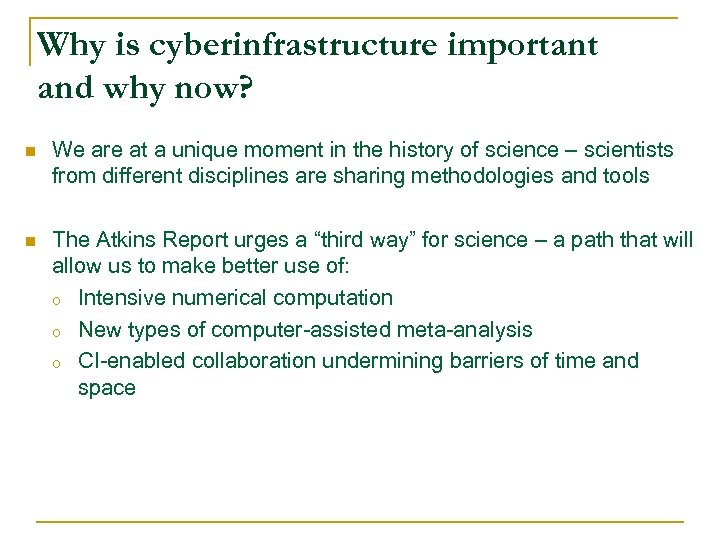 Why is cyberinfrastructure important and why now?

We are at a unique moment in the history of science – scientists from different disciplines are sharing methodologies and tools

The Atkins Report urges a “third way” for science – a path that will allow us to make better use of:

Intensive numerical computation

New types of computer-assisted meta-analysis

CI-enabled collaboration undermining barriers of time and space